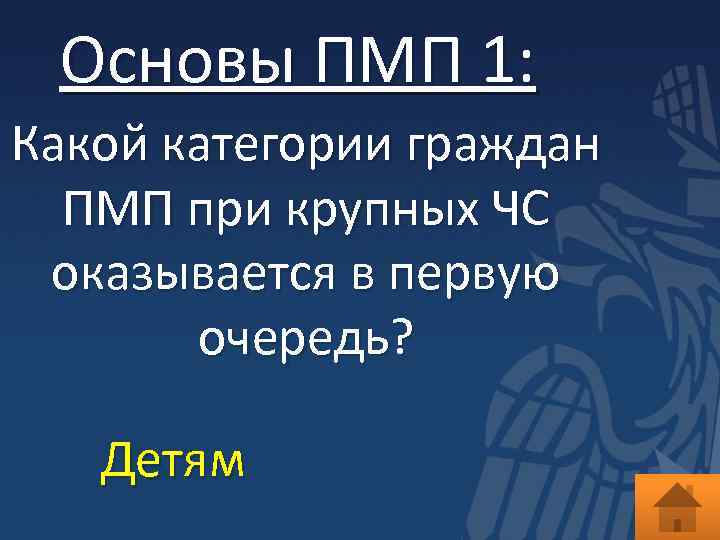 Основы ПМП 1:

Какой категории граждан ПМП при крупных ЧС оказывается в первую очередь?

Детям